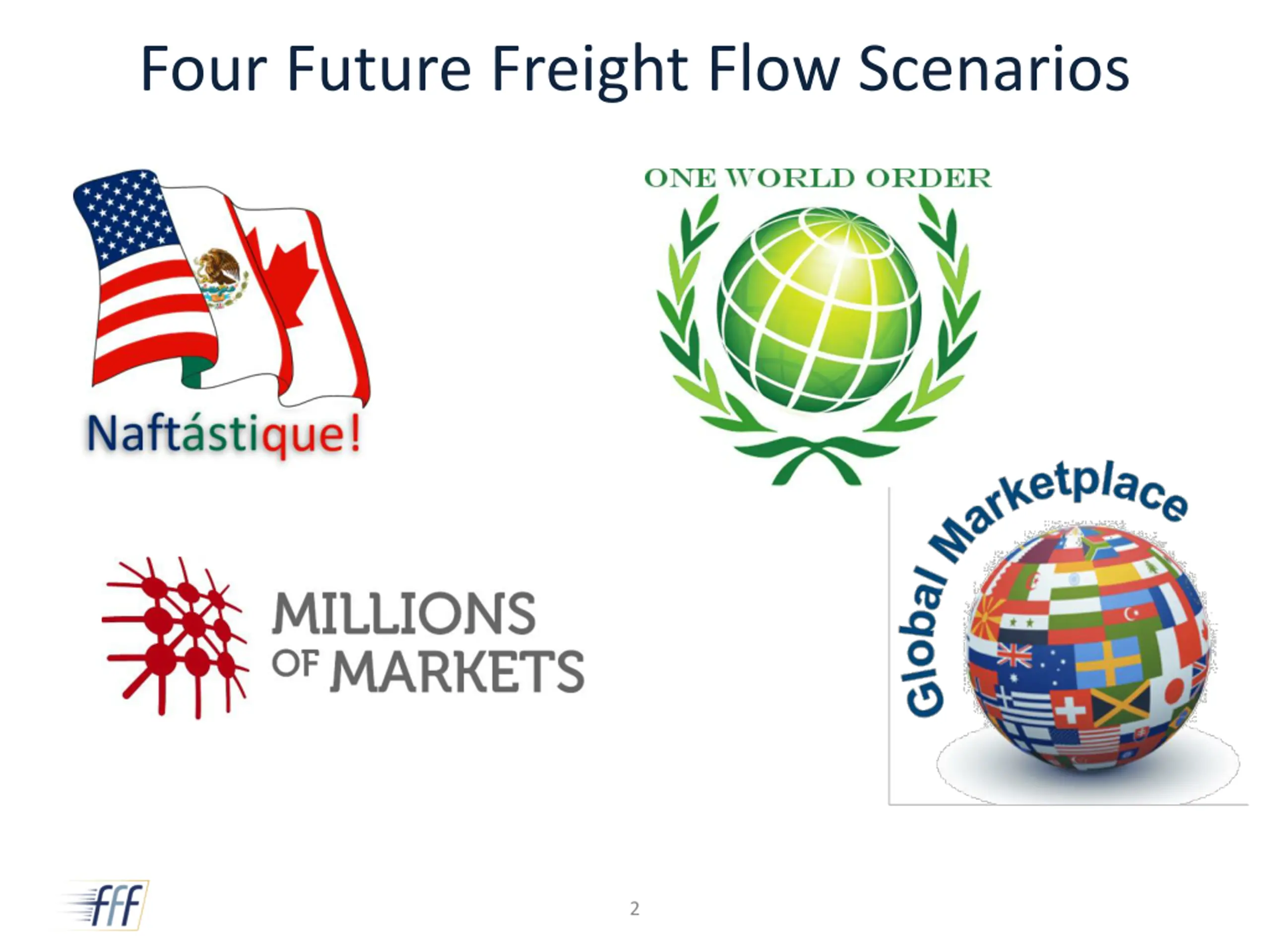 Four Future Freight Flow Scenarios

Naftástique!

ONE WORLD ORDER

MILLIONS OF MARKETS

Global Marketplace

fff

2